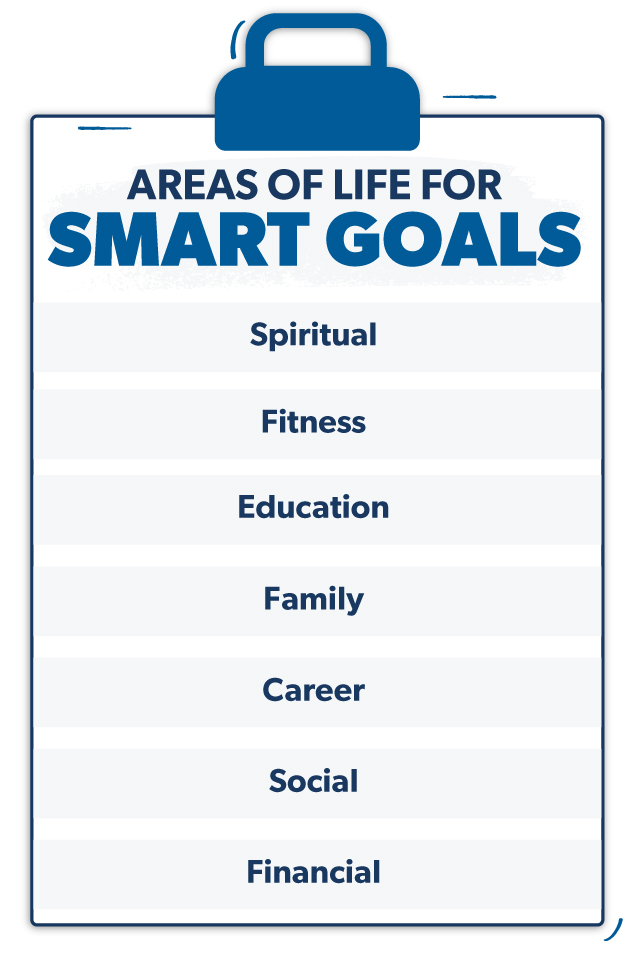 AREAS OF LIFE FOR
SMART GOALS

Spiritual

Fitness

Education

Family

Career

Social

Financial